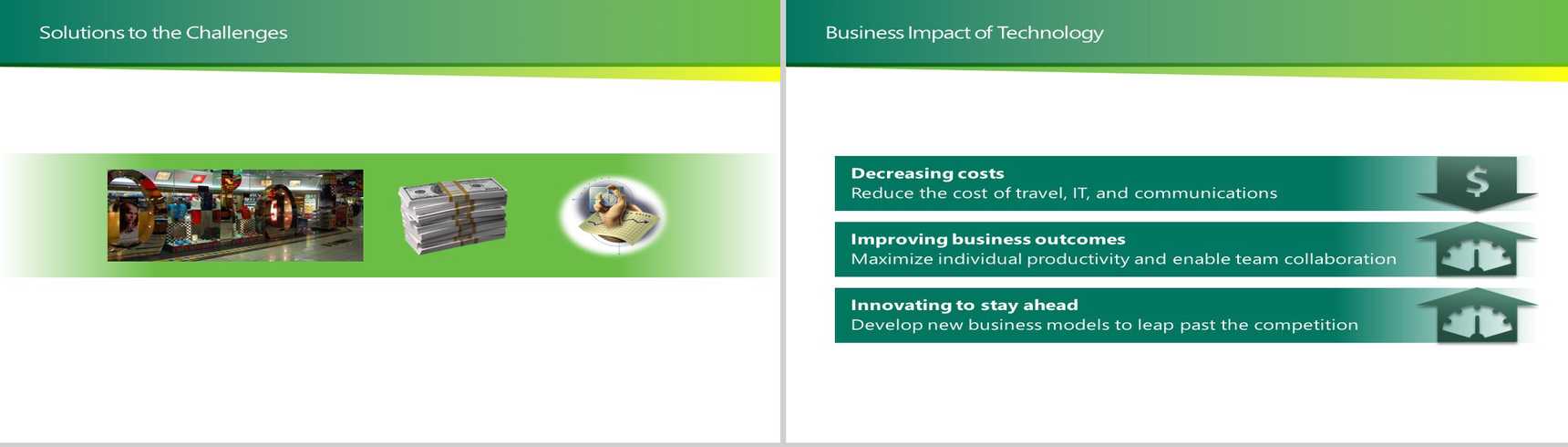 Solutions to the Challenges

Business Impact of Technology

Decreasing costs
Reduce the cost of travel, IT, and communications

$

Improving business outcomes
Maximize individual productivity and enable team collaboration

Innovating to stay ahead
Develop new business models to leap past the competition